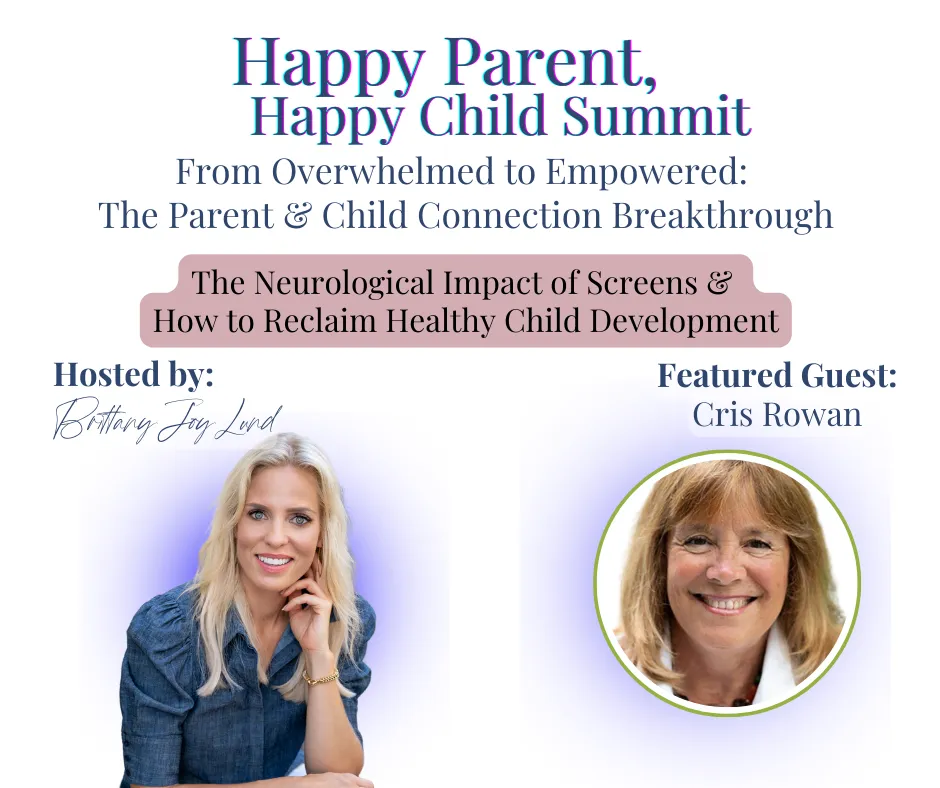 Happy Parent,
Happy Child Summit

From Overwhelmed to Empowered:
The Parent & Child Connection Breakthrough

The Neurological Impact of Screens &
How to Reclaim Healthy Child Development

Hosted by:
Brittany Joy Lund

Featured Guest:
Cris Rowan